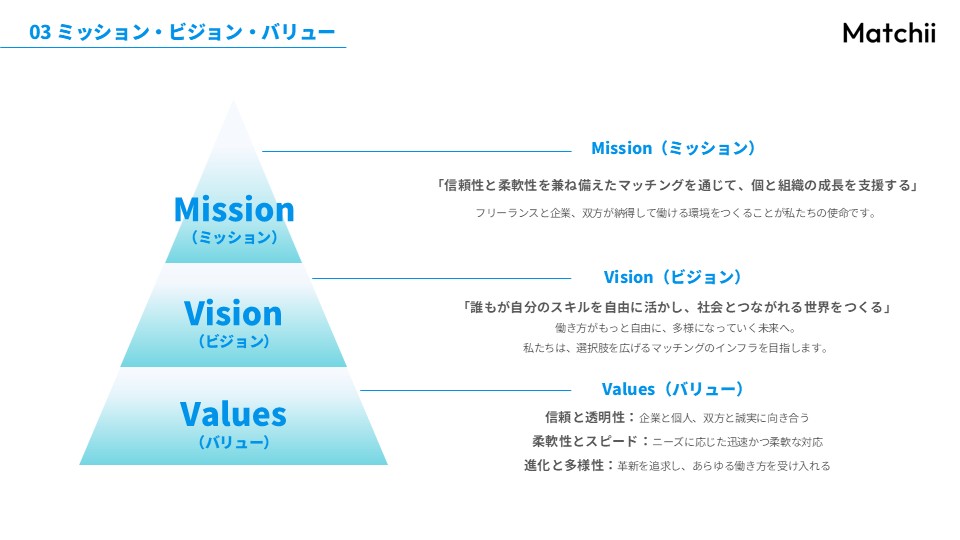 03 ミッション・ビジョン・バリュー

Matchii

Mission
（ミッション）

Vision
（ビジョン）

Values
（バリュー）

Mission（ミッション）

「信頼性と柔軟性を兼ね備えたマッチングを通じて、個と組織の成長を支援する」

フリーランスと企業、双方が納得して働ける環境をつくることが私たちの使命です。

Vision（ビジョン）

「誰もが自分のスキルを自由に活かし、社会とつながれる世界をつくる」

働き方がもっと自由に、多様になっていく未来へ。
私たちは、選択肢を広げるマッチングのインフラを目指します。

Values（バリュー）

信頼と透明性：企業と個人、双方と誠実に向き合う

柔軟性とスピード：ニーズに応じた迅速かつ柔軟な対応

進化と多様性：革新を追求し、あらゆる働き方を受け入れる